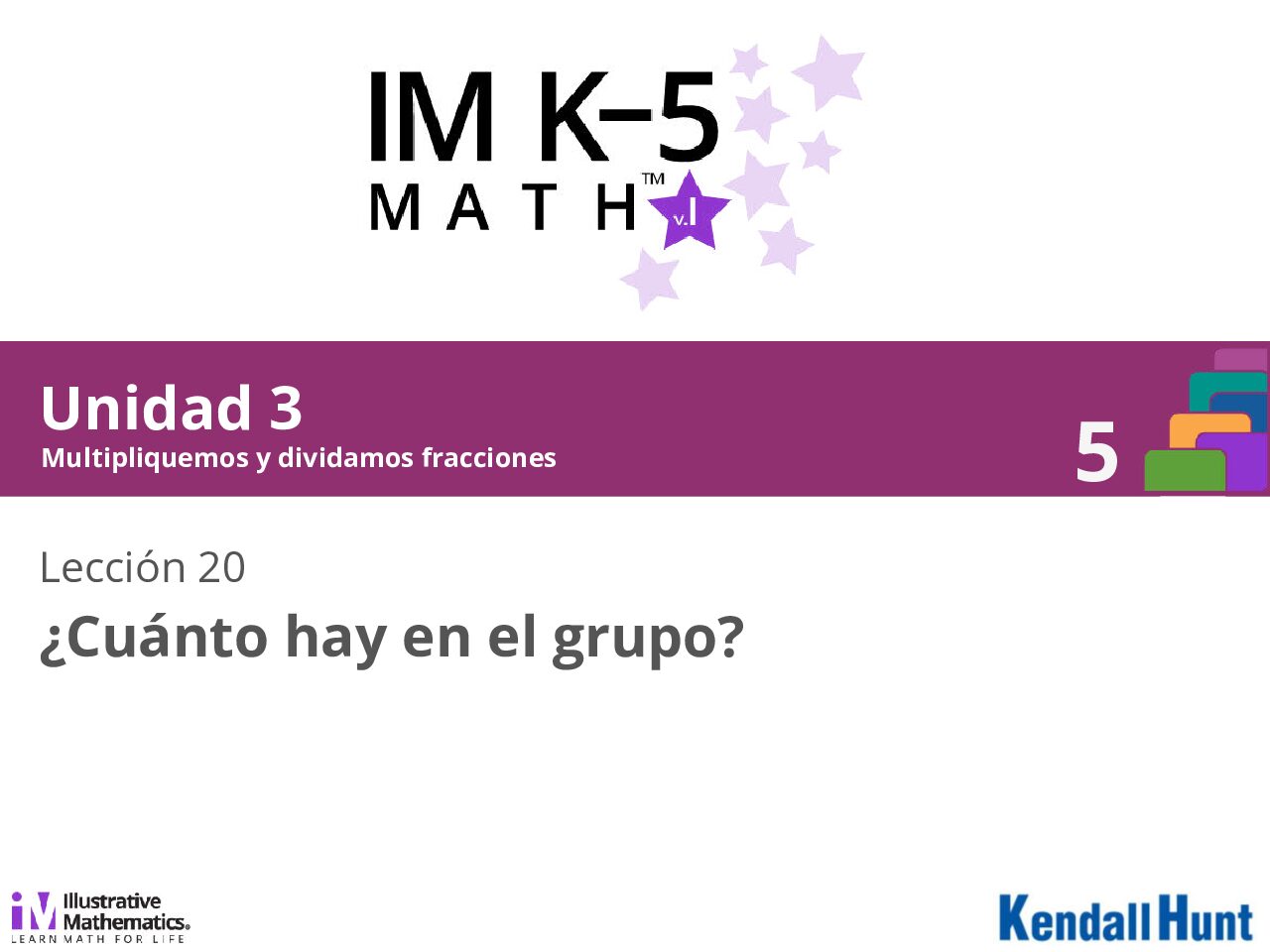 IM K–5
MATH™ v.I

Unidad 3
Multipliquemos y dividamos fracciones

5

Lección 20
¿Cuánto hay en el grupo?

iM Illustrative Mathematics®
LEARN MATH FOR LIFE

Kendall Hunt